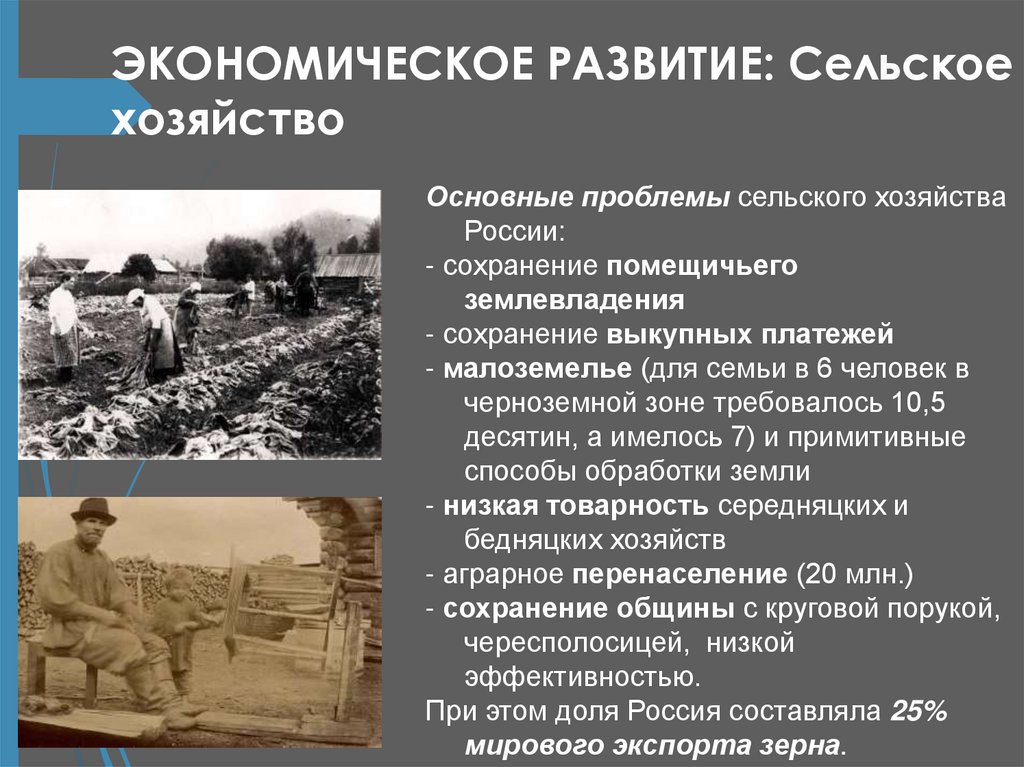 ЭКОНОМИЧЕСКОЕ РАЗВИТИЕ: Сельское хозяйство

Основные проблемы сельского хозяйства России:
- сохранение помещичьего землевладения
- сохранение выкупных платежей
- малоземелье (для семьи в 6 человек в черноземной зоне требовалось 10,5 десятин, а имелось 7) и примитивные способы обработки земли
- низкая товарность середняцких и бедняцких хозяйств
- аграрное перенаселение (20 млн.)
- сохранение общины с круговой порукой, чересполосицей, низкой эффективностью.
При этом доля Россия составляла 25% мирового экспорта зерна.